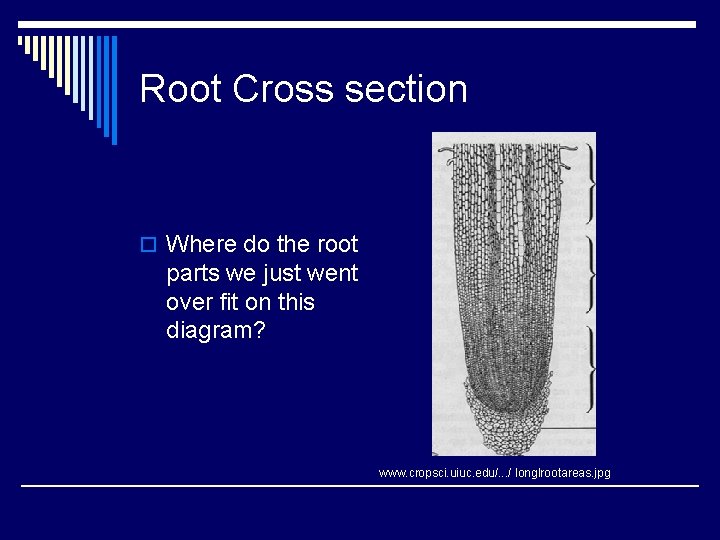 Root Cross section

Where do the root parts we just went over fit on this diagram?

www.cropsci.uiuc.edu/.../ longlrootareas.jpg